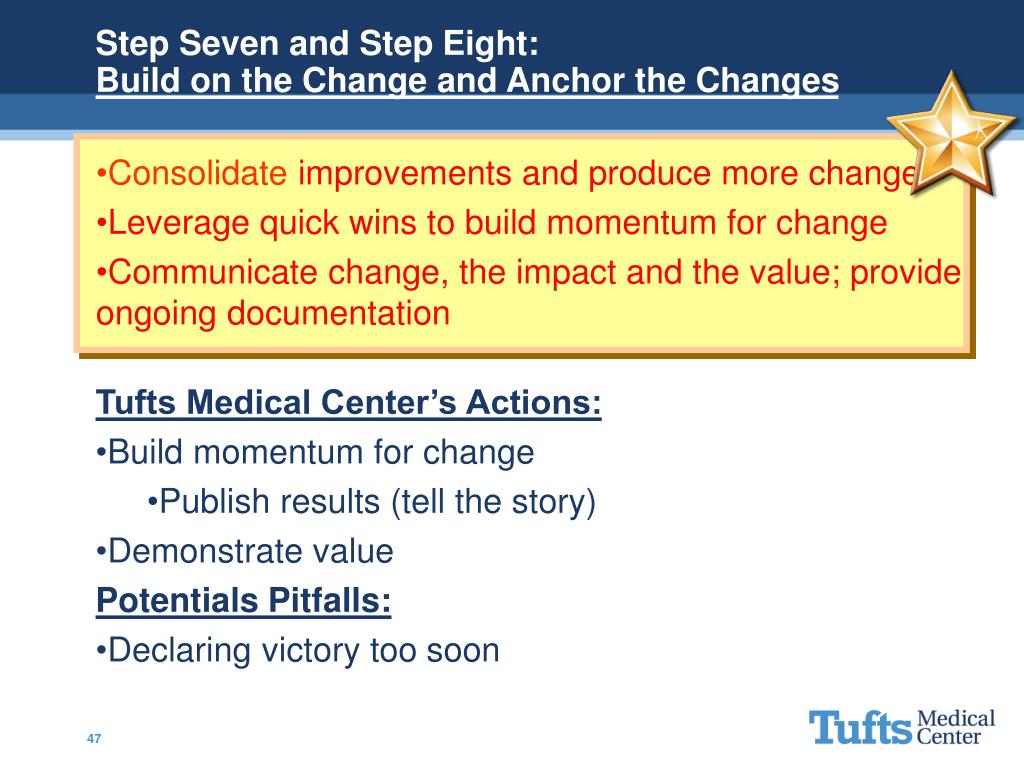 Step Seven and Step Eight:
Build on the Change and Anchor the Changes

•Consolidate improvements and produce more change
•Leverage quick wins to build momentum for change
•Communicate change, the impact and the value; provide ongoing documentation

Tufts Medical Center's Actions:
•Build momentum for change
•Publish results (tell the story)
•Demonstrate value
Potentials Pitfalls:
•Declaring victory too soon

47

Tufts Medical Center